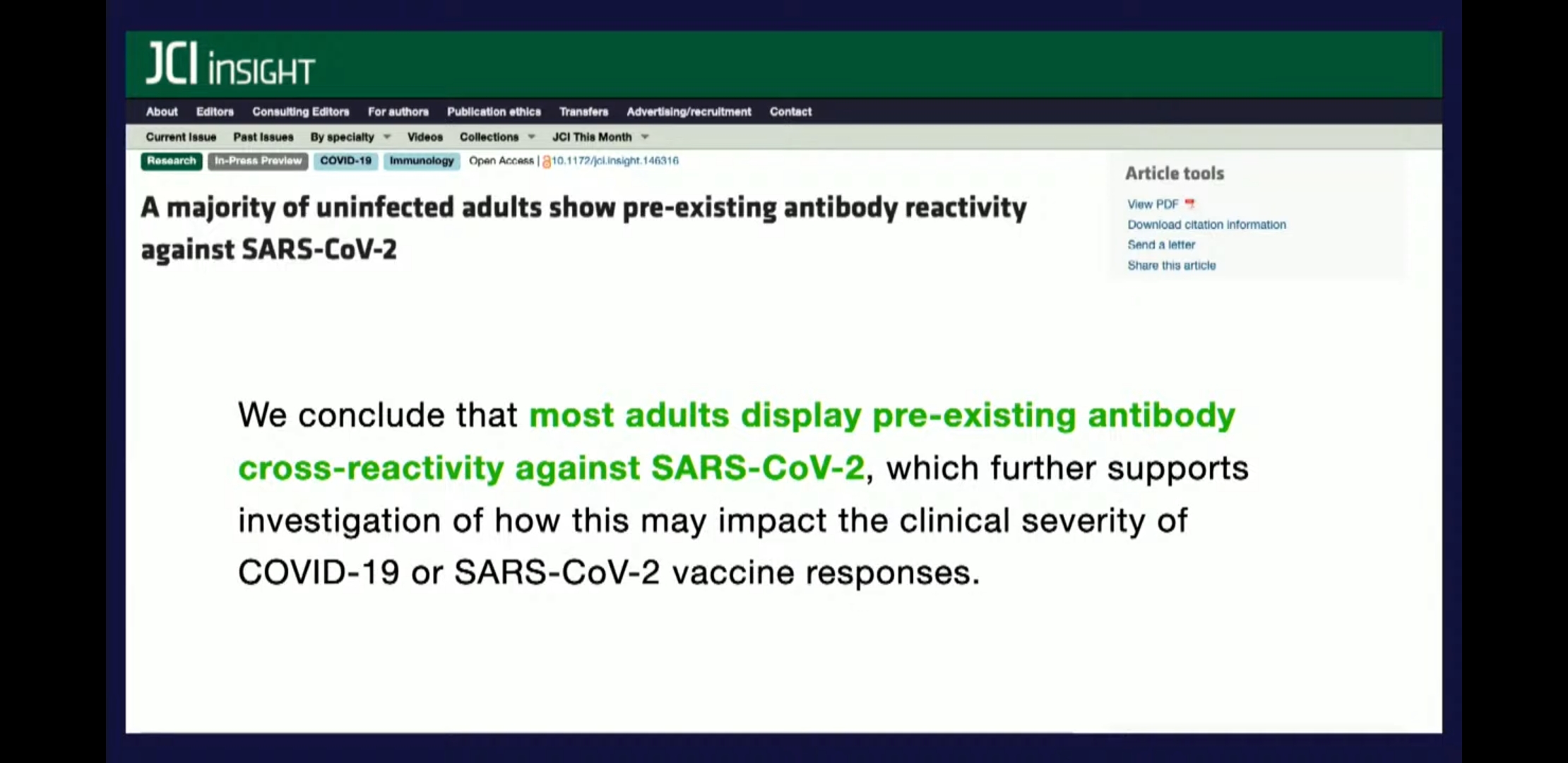 JCI insight

About Editors Consulting Editors For authors Publication ethics Transfers Advertising/recruitment Contact

Current Issue Past Issues By specialty Videos Collections JCI This Month

Research In-Press Preview COVID-19 Immunology Open Access | 10.1172/jci.insight.146316

A majority of uninfected adults show pre-existing antibody reactivity against SARS-CoV-2

Article tools
View PDF
Download citation information
Send a letter
Share this article

We conclude that most adults display pre-existing antibody cross-reactivity against SARS-CoV-2, which further supports investigation of how this may impact the clinical severity of COVID-19 or SARS-CoV-2 vaccine responses.